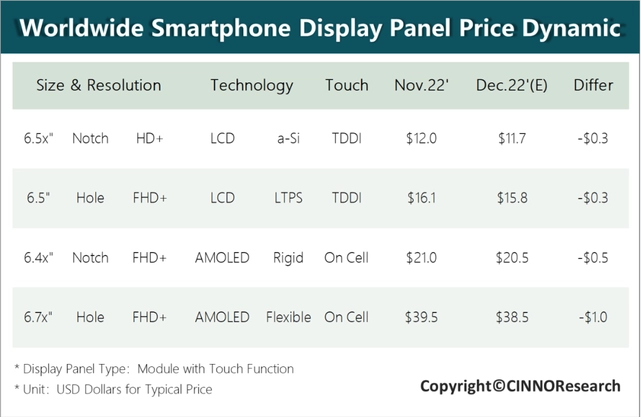 Worldwide Smartphone Display Panel Price Dynamic

| Size & Resolution | | | Technology | | Touch | Nov.22' | Dec.22'(E) | Differ |
|---|---|---|---|---|---|---|---|---|
| 6.5x" | Notch | HD+ | LCD | a-Si | TDDI | \$12.0 | \$11.7 | -\$0.3 |
| 6.5" | Hole | FHD+ | LCD | LTPS | TDDI | \$16.1 | \$15.8 | -\$0.3 |
| 6.4x" | Notch | FHD+ | AMOLED | Rigid | On Cell | \$21.0 | \$20.5 | -\$0.5 |
| 6.7x" | Hole | FHD+ | AMOLED | Flexible | On Cell | \$39.5 | \$38.5 | -\$1.0 |

* Display Panel Type: Module with Touch Function
* Unit: USD Dollars for Typical Price

Copyright©CINNOResearch